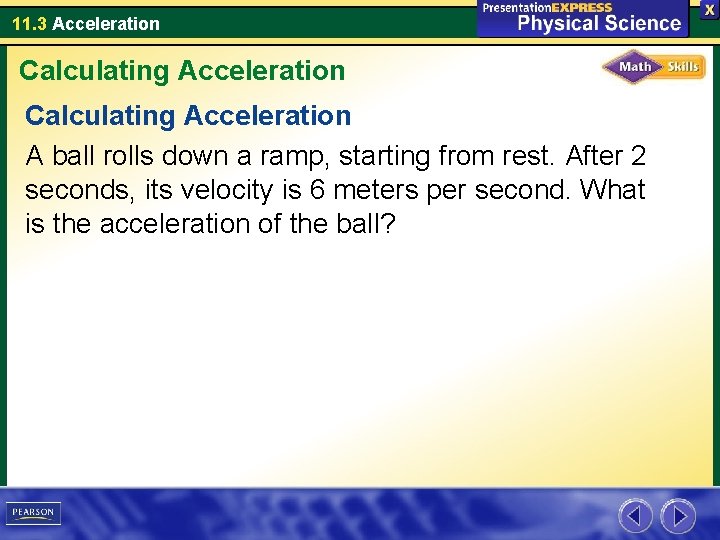 11.3 Acceleration

PresentationEXPRESS
Physical Science

X

Calculating Acceleration

Math Skills

Calculating Acceleration

A ball rolls down a ramp, starting from rest. After 2 seconds, its velocity is 6 meters per second. What is the acceleration of the ball?

PEARSON